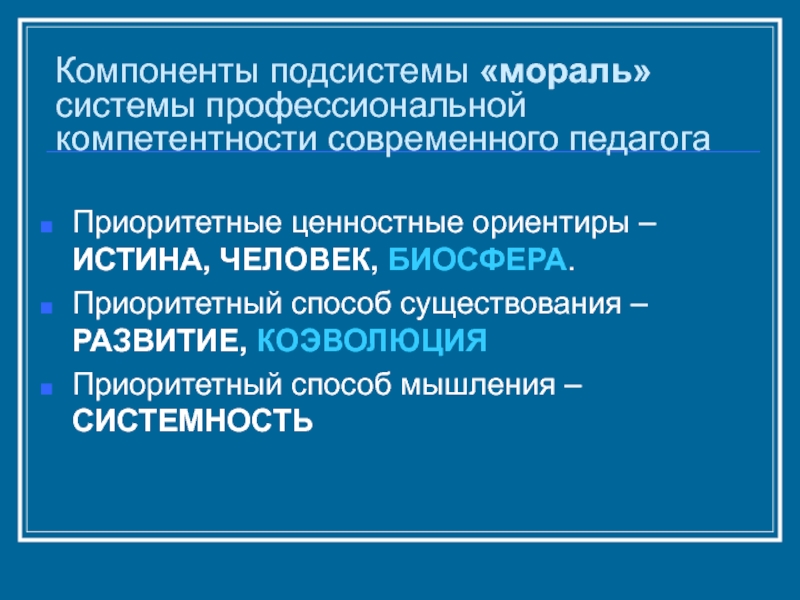 Компоненты подсистемы «мораль» системы профессиональной компетентности современного педагога

Приоритетные ценностные ориентиры – ИСТИНА, ЧЕЛОВЕК, БИОСФЕРА.

Приоритетный способ существования – РАЗВИТИЕ, КОЭВОЛЮЦИЯ

Приоритетный способ мышления – СИСТЕМНОСТЬ